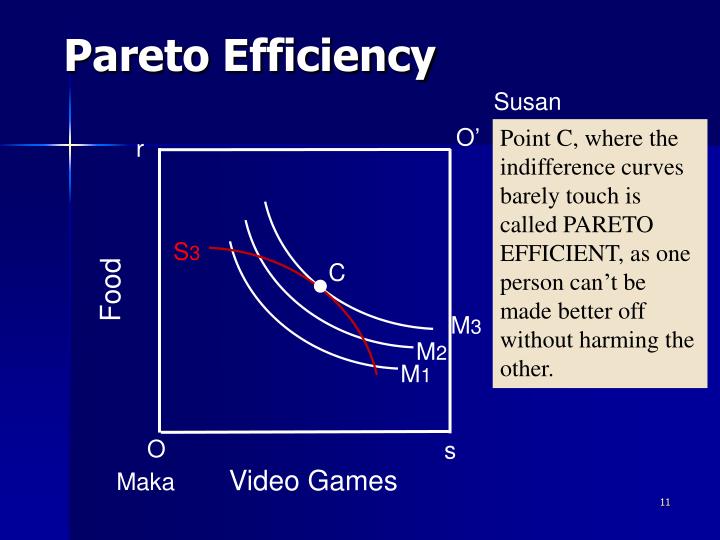 Pareto Efficiency

Susan

O'

r

Food

$S_3$

C

$M_3$

$M_2$

$M_1$

O

s

Maka

Video Games

Point C, where the indifference curves barely touch is called PARETO EFFICIENT, as one person can't be made better off without harming the other.

11